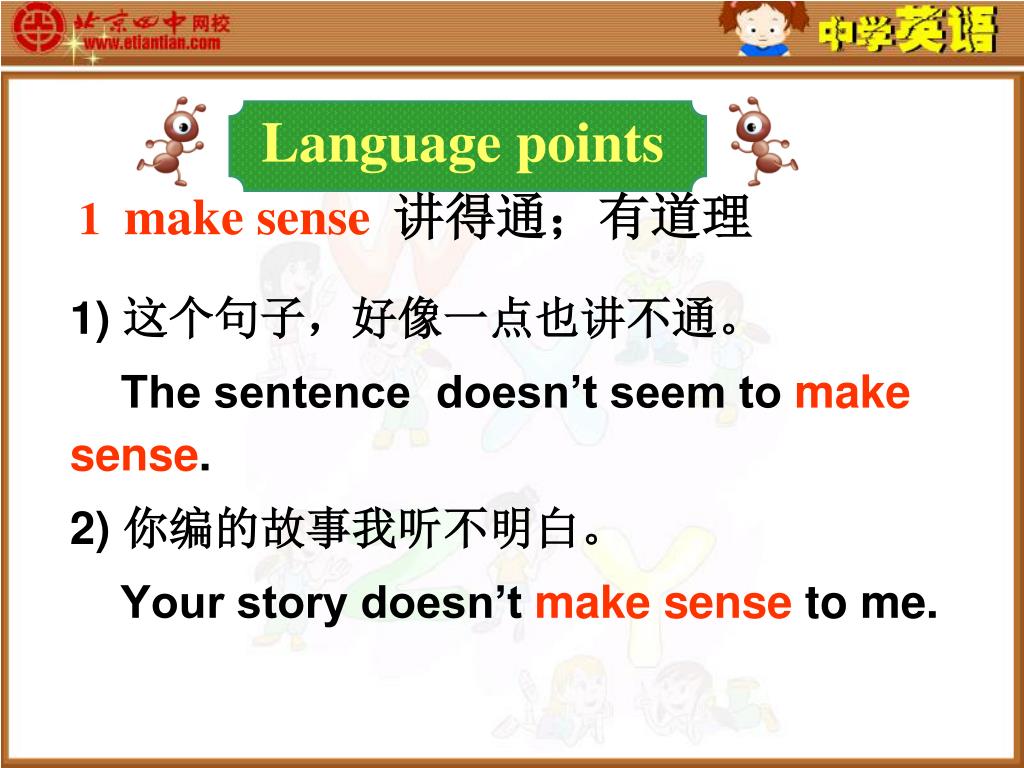 北京四中网校
www.etiantian.com

中学英语

Language points

1 make sense 讲得通；有道理

1) 这个句子，好像一点也讲不通。

The sentence doesn’t seem to make sense.

2) 你编的故事我听不明白。

Your story doesn’t make sense to me.